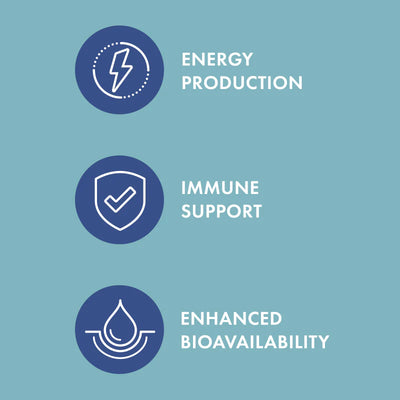 ENERGY PRODUCTION

IMMUNE SUPPORT

ENHANCED BIOAVAILABILITY